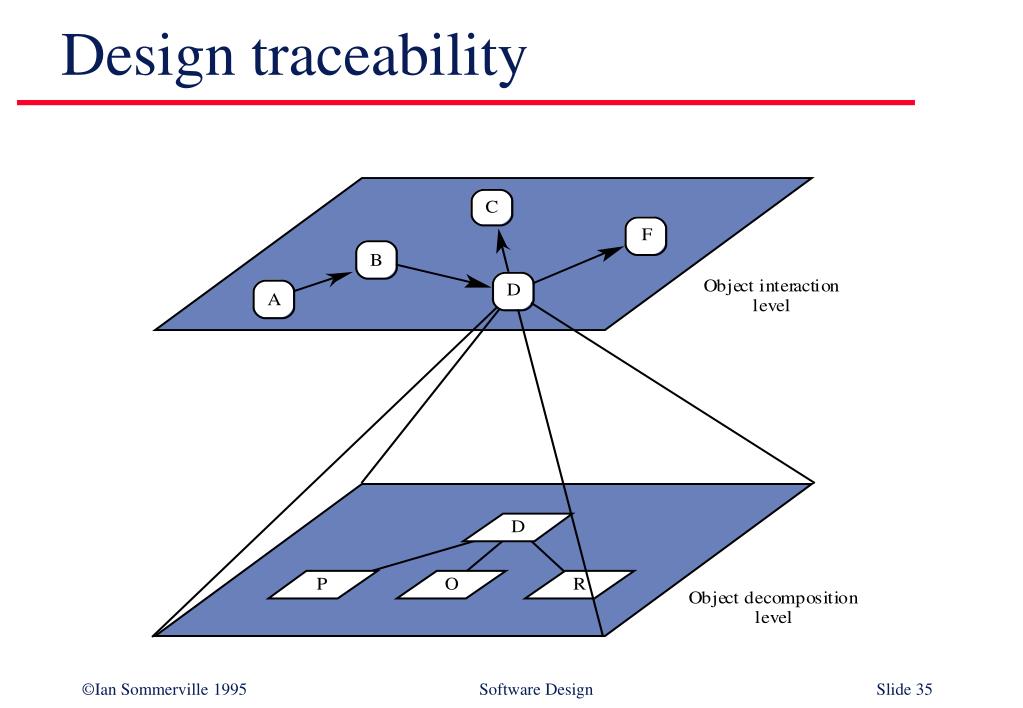 Design traceability

C
F
B
A
D
Object interaction level

D
P
O
R
Object decomposition level

©Ian Sommerville 1995 Software Design Slide 35